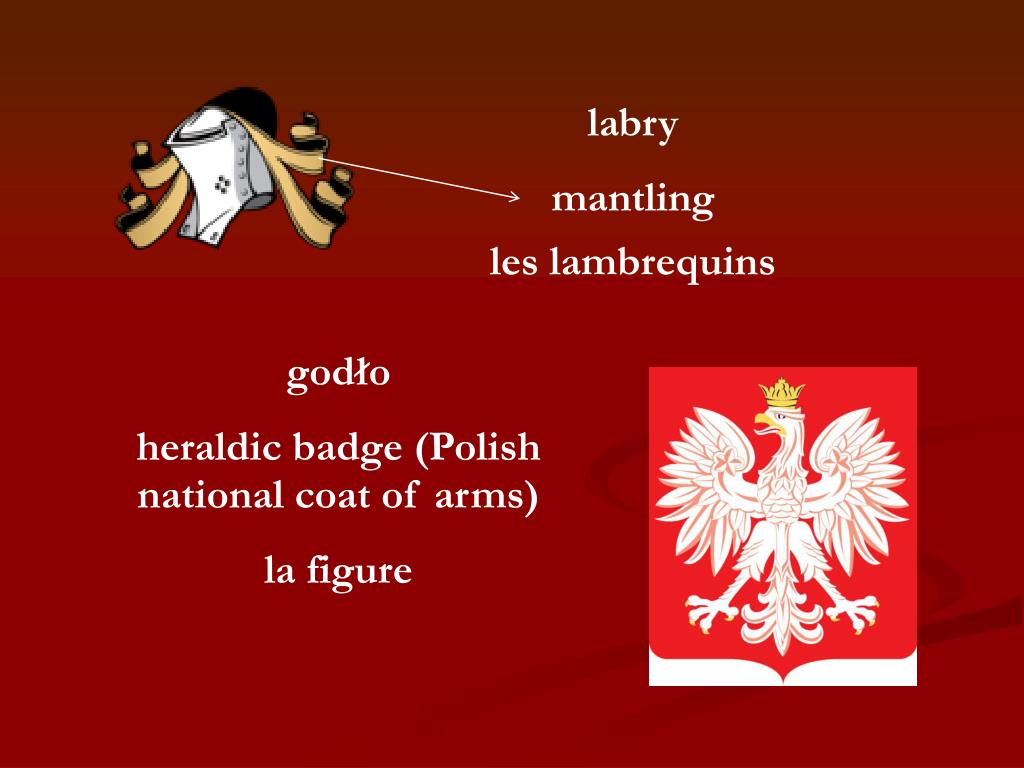 labry

mantling

les lambrequins

godło

heraldic badge (Polish national coat of arms)

la figure